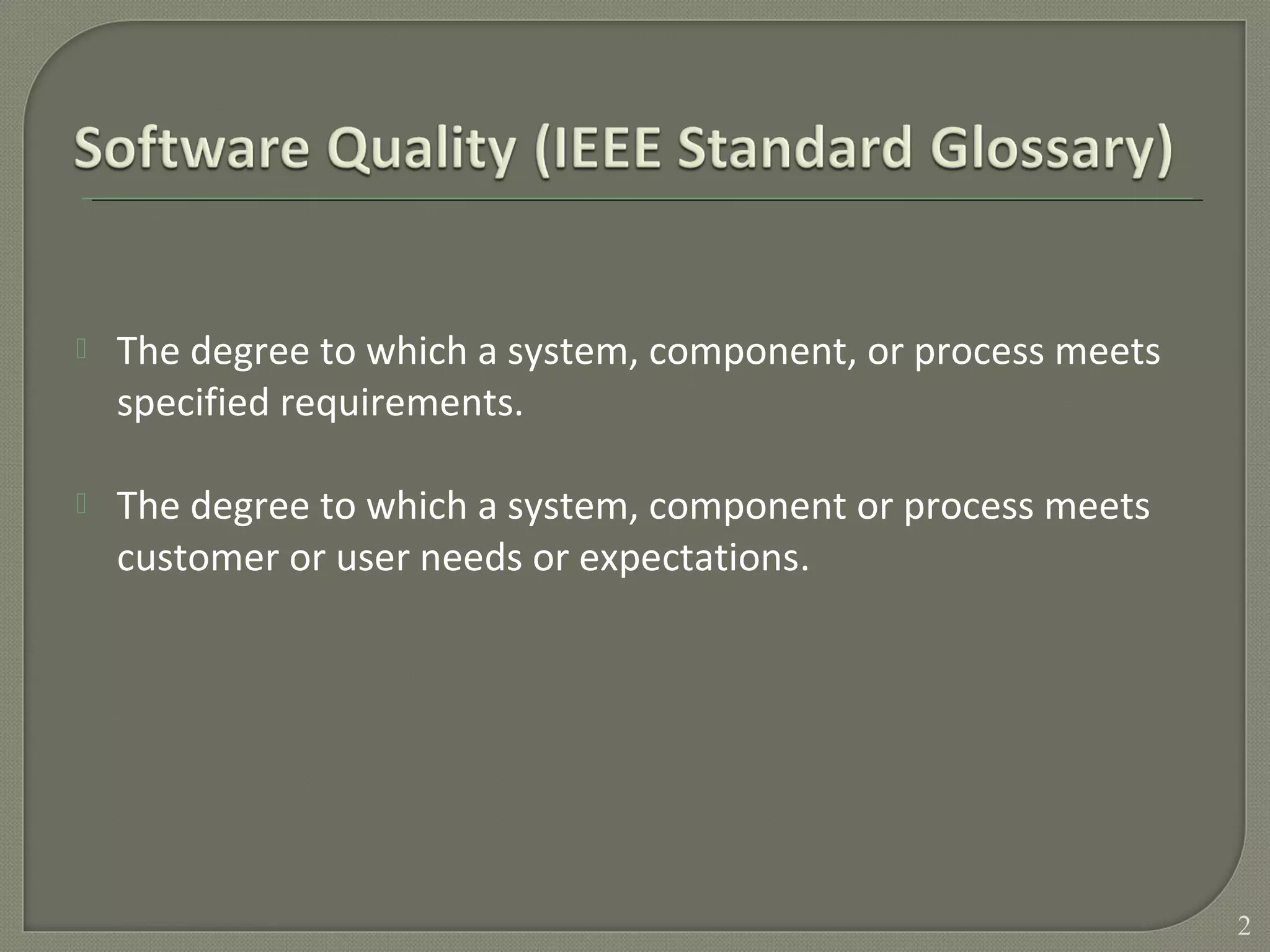 Software Quality (IEEE Standard Glossary)

The degree to which a system, component, or process meets specified requirements.

The degree to which a system, component or process meets customer or user needs or expectations.

2